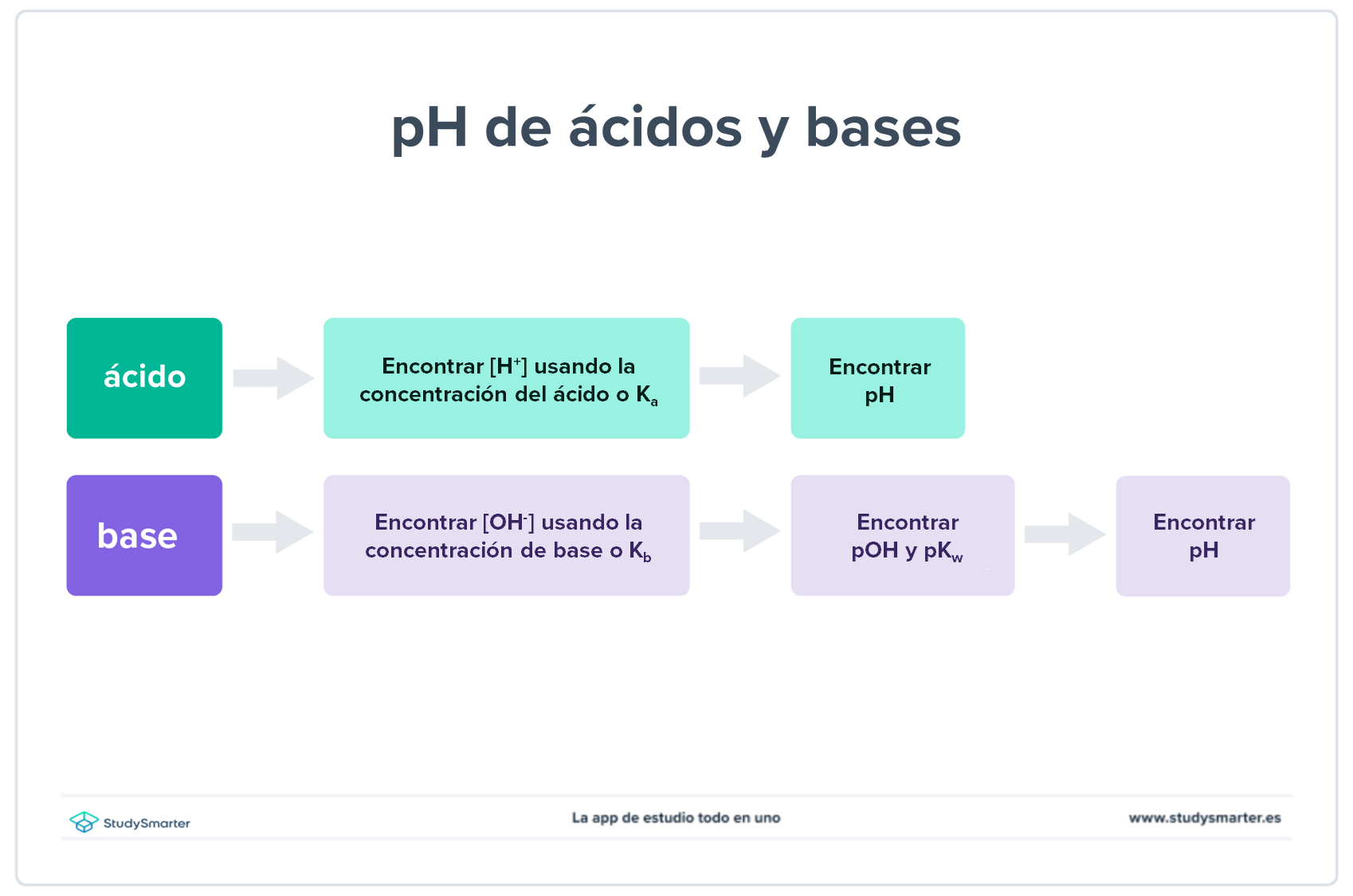 pH de ácidos y bases

ácido

Encontrar $[H^+]$ usando la concentración del ácido o $K_a$

Encontrar pH

base

Encontrar $[OH^-]$ usando la concentración de base o $K_b$

Encontrar pOH y $pK_w$

Encontrar pH

StudySmarter

La app de estudio todo en uno

www.studysmarter.es